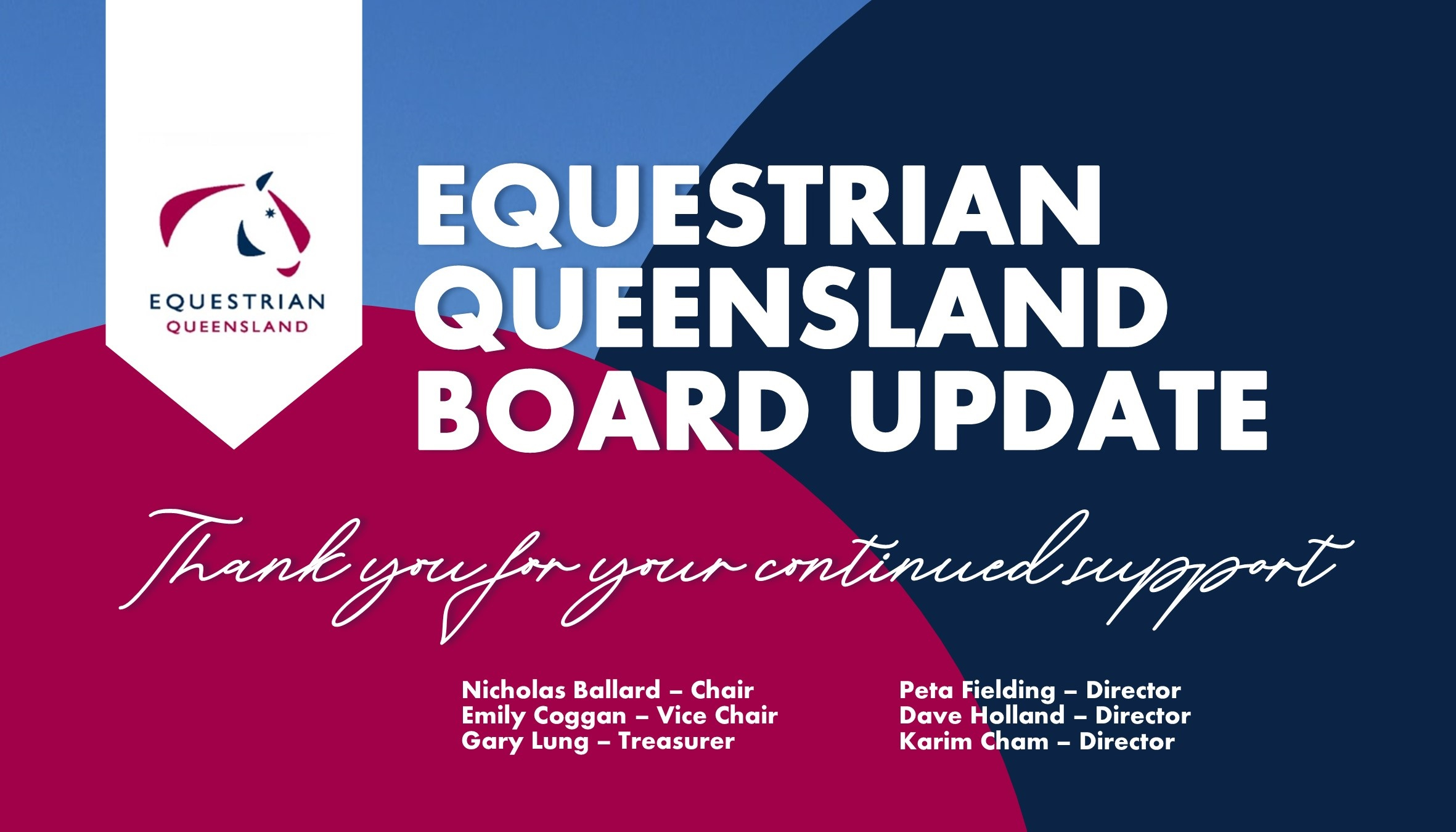 EQUESTRIAN
QUEENSLAND

EQUESTRIAN QUEENSLAND BOARD UPDATE

Thank you for your continued support

Nicholas Ballard – Chair
Emily Coggan – Vice Chair
Gary Lung – Treasurer

Peta Fielding – Director
Dave Holland – Director
Karim Cham – Director